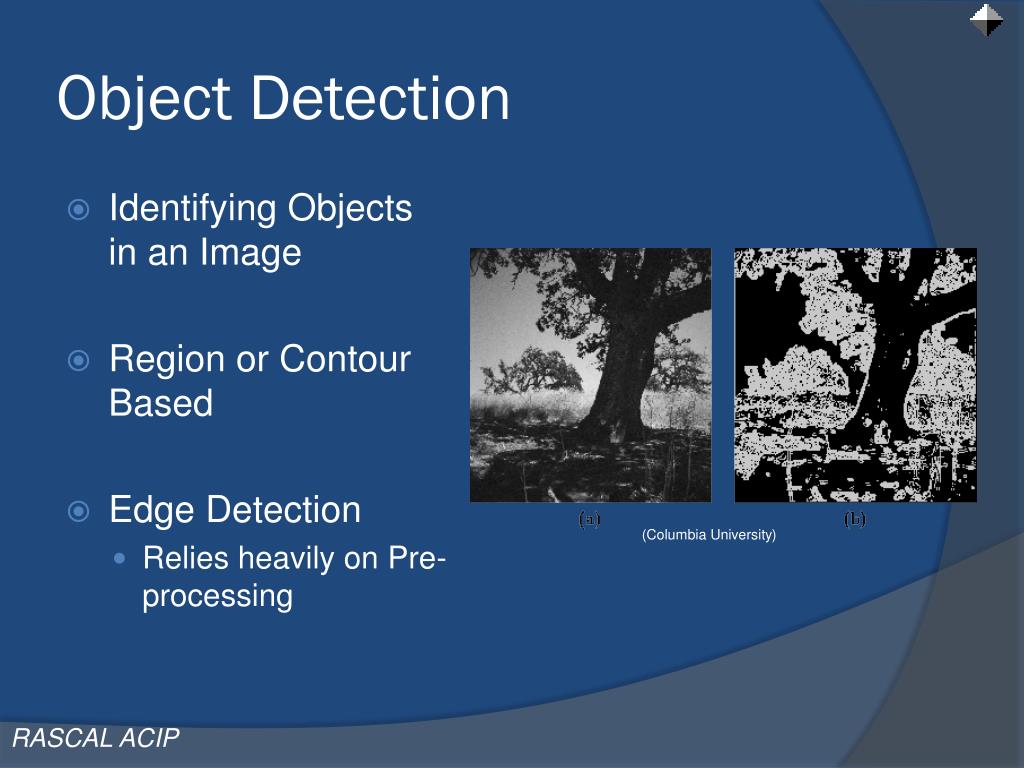 Object Detection

Identifying Objects in an Image

Region or Contour Based

Edge Detection

Relies heavily on Pre-processing

(a)

(b)

(Columbia University)

RASCAL ACIP